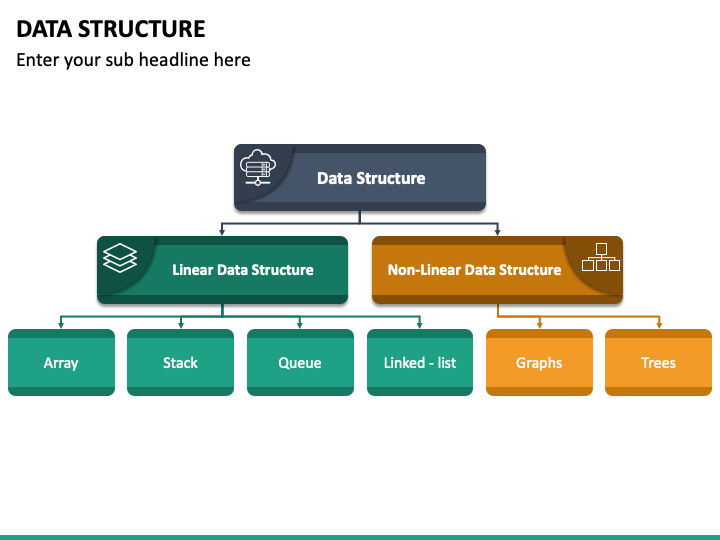 DATA STRUCTURE

Enter your sub headline here

Data Structure

Linear Data Structure

Non-Linear Data Structure

Array

Stack

Queue

Linked - list

Graphs

Trees